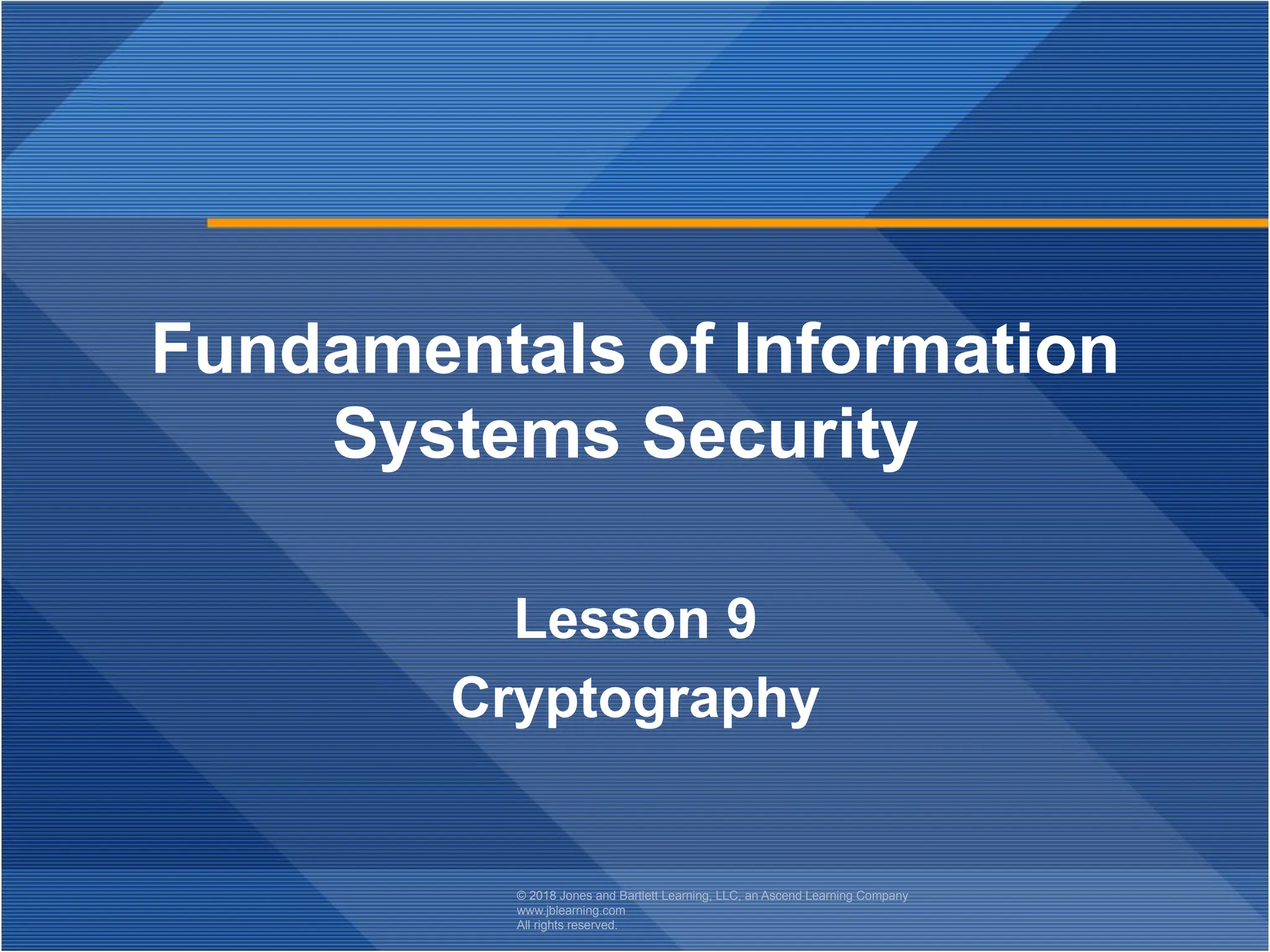 Fundamentals of Information Systems Security

Lesson 9
Cryptography

© 2018 Jones and Bartlett Learning, LLC, an Ascend Learning Company
www.jblearning.com
All rights reserved.